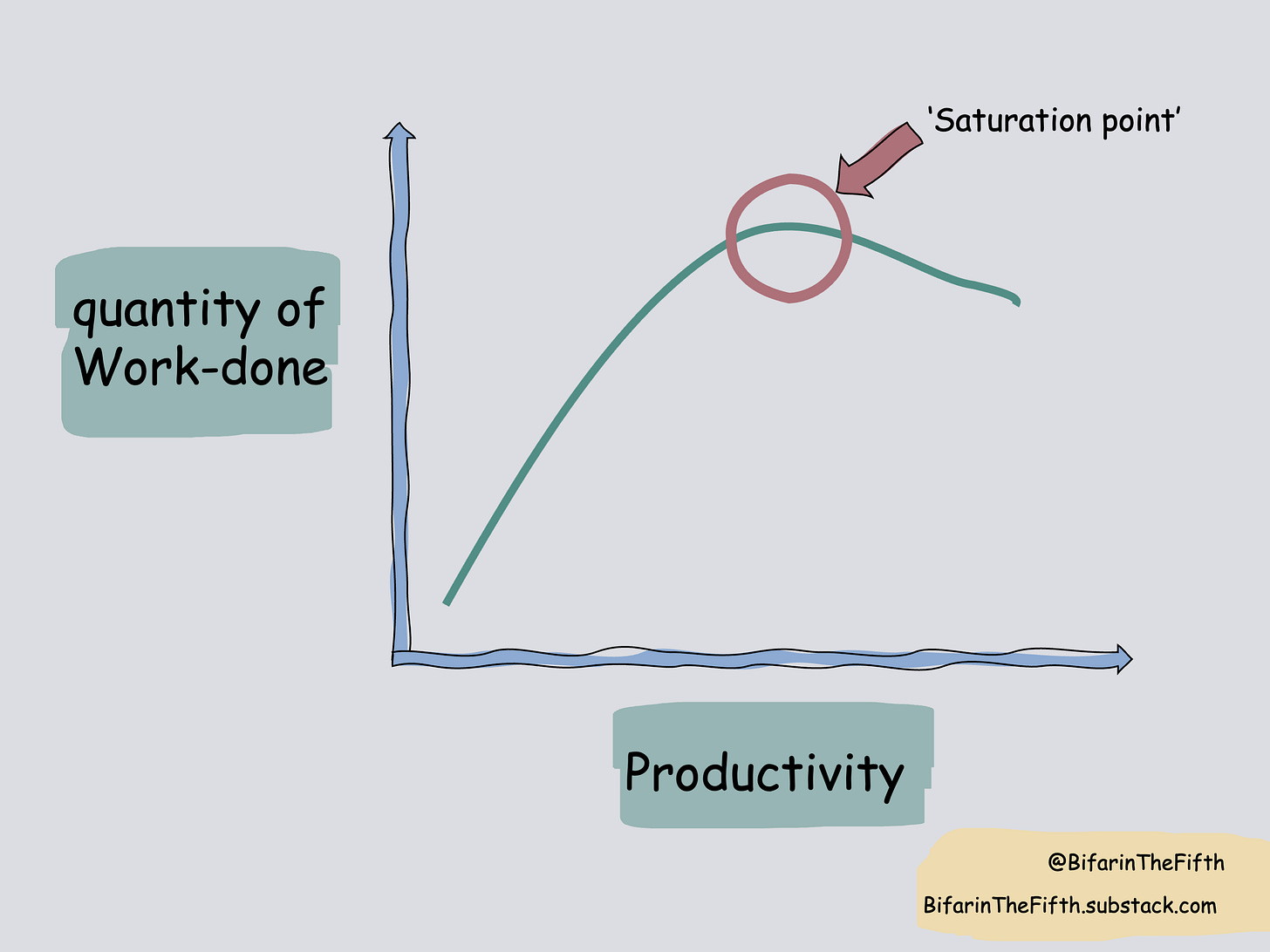 'Saturation point'

quantity of Work-done

Productivity

@BifarinTheFifth

BifarinTheFifth.substack.com